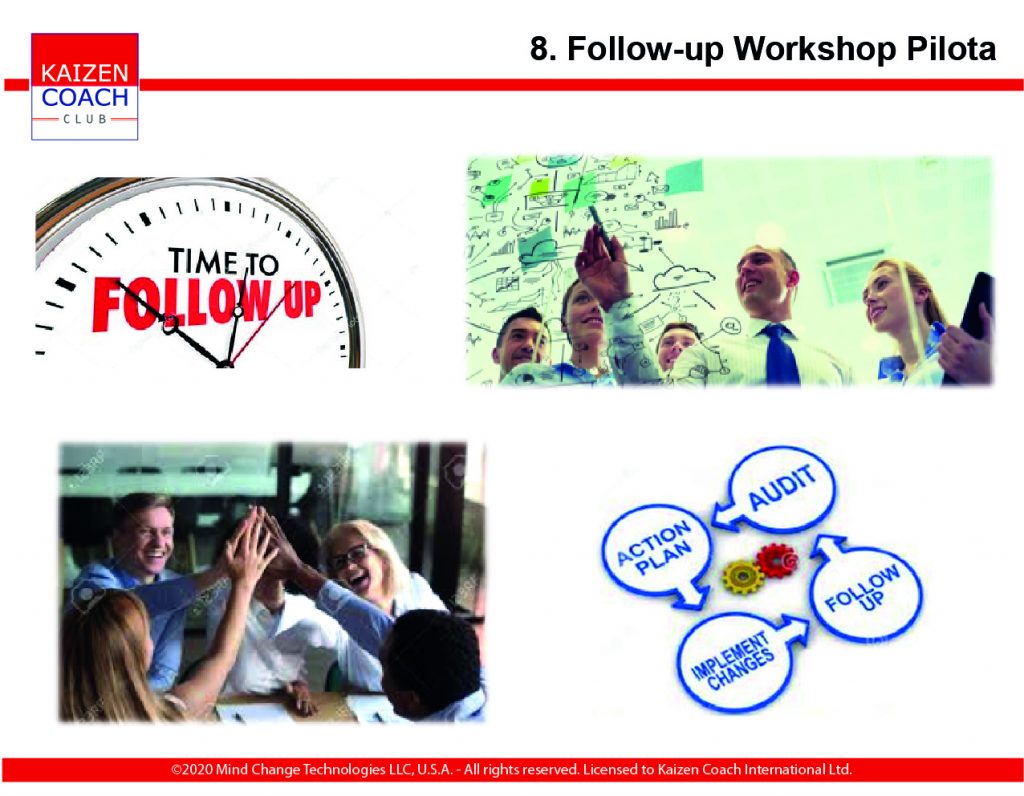 KAIZEN COACH CLUB

8. Follow-up Workshop Pilota

TIME TO FOLLOW UP

AUDIT

ACTION PLAN

FOLLOW UP

IMPLEMENT CHANGES

©2020 Mind Change Technologies LLC, U.S.A. - All rights reserved. Licensed to Kaizen Coach International Ltd.